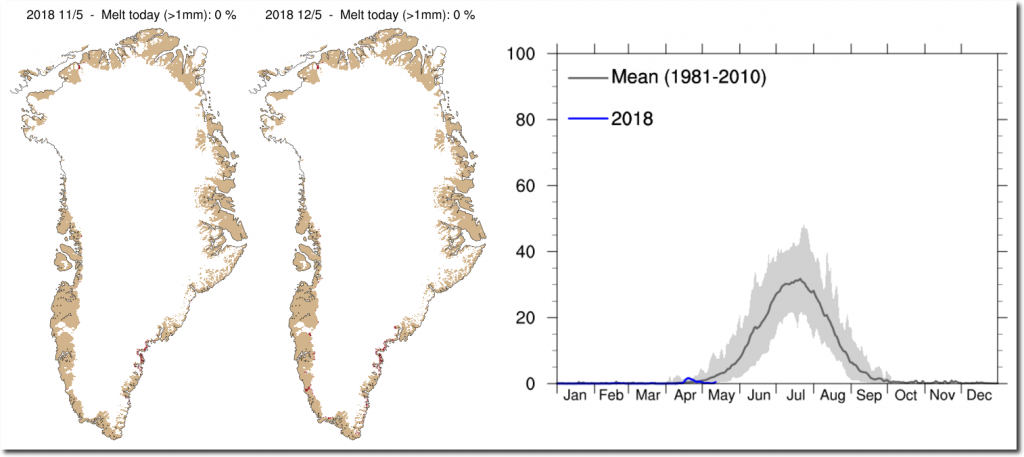 2018 11/5 - Melt today (>1mm): 0 %

2018 12/5 - Melt today (>1mm): 0 %

100
80
60
40
20
0

Mean (1981-2010)
2018

Jan Feb Mar Apr May Jun Jul Aug Sep Oct Nov Dec